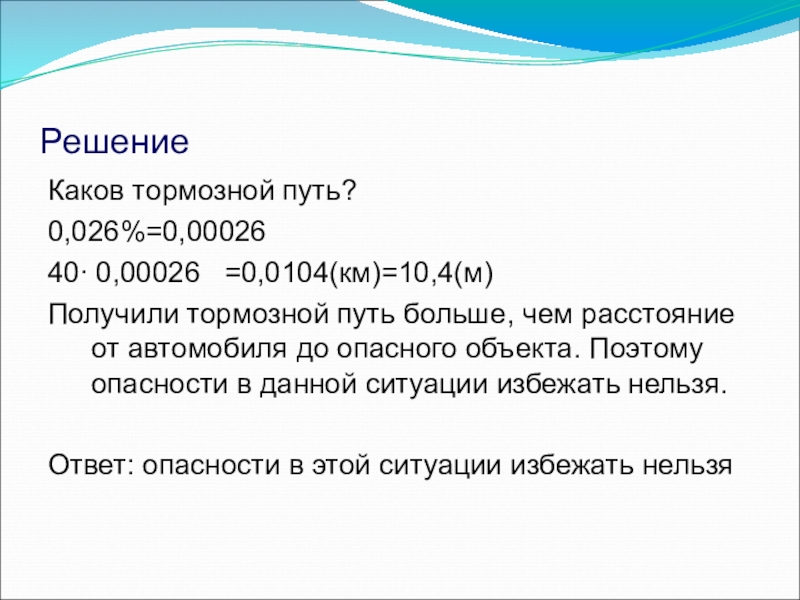 Решение

Каков тормозной путь?

0,026%=0,00026

40· 0,00026 =0,0104(км)=10,4(м)

Получили тормозной путь больше, чем расстояние от автомобиля до опасного объекта. Поэтому опасности в данной ситуации избежать нельзя.

Ответ: опасности в этой ситуации избежать нельзя